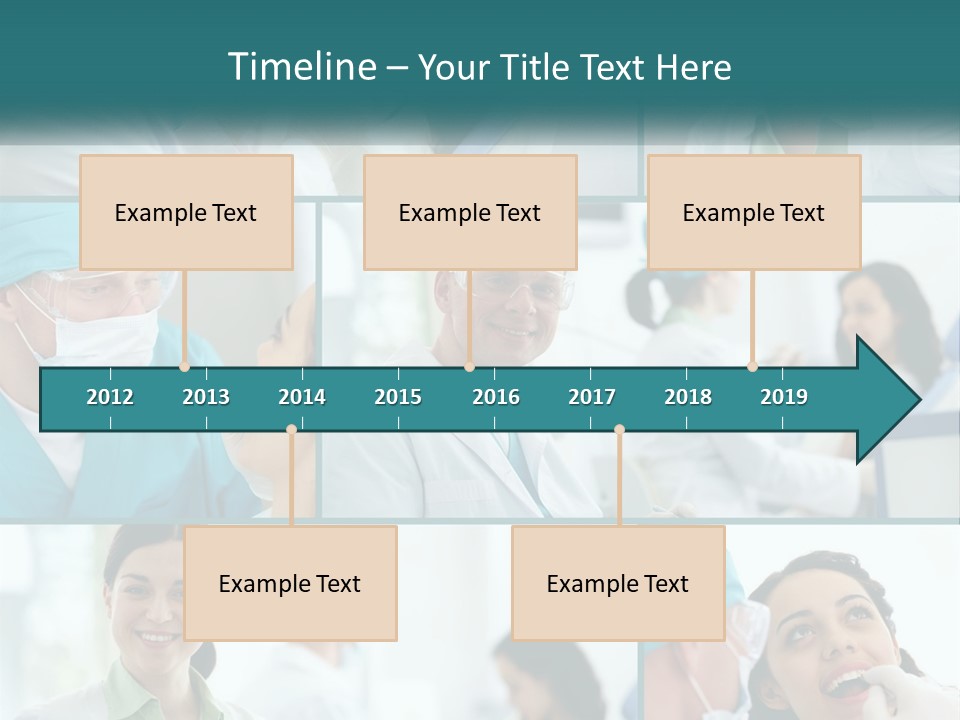 Timeline – Your Title Text Here

Example Text

Example Text

Example Text

2012 2013 2014 2015 2016 2017 2018 2019

Example Text

Example Text